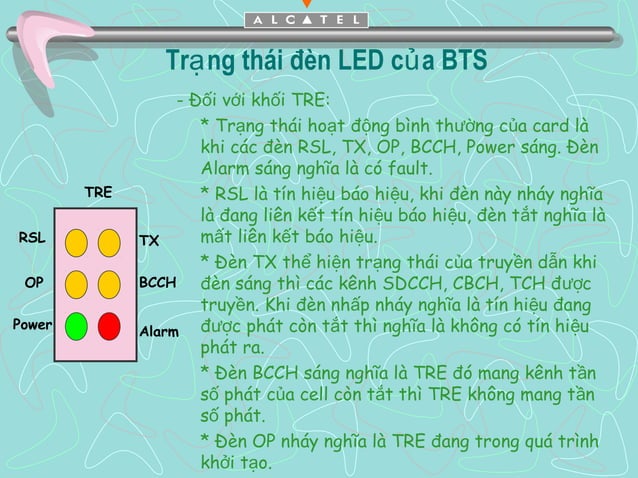 ALCATEL

Trạng thái đèn LED của BTS

- Đối với khối TRE:

* Trạng thái hoạt động bình thường của card là khi các đèn RSL, TX, OP, BCCH, Power sáng. Đèn Alarm sáng nghĩa là có fault.

* RSL là tín hiệu báo hiệu, khi đèn này nháy nghĩa là đang liên kết tín hiệu báo hiệu, đèn tắt nghĩa là mất liên kết báo hiệu.

* Đèn TX thể hiện trạng thái của truyền dẫn khi đèn sáng thì các kênh SDCCH, CBCH, TCH được truyền. Khi đèn nhấp nháy nghĩa là tín hiệu đang được phát còn tắt thì nghĩa là không có tín hiệu phát ra.

* Đèn BCCH sáng nghĩa là TRE đó mang kênh tần số phát của cell còn tắt thì TRE không mang tần số phát.

* Đèn OP nháy nghĩa là TRE đang trong quá trình khởi tạo.

TRE
RSL
TX
OP
BCCH
Power
Alarm